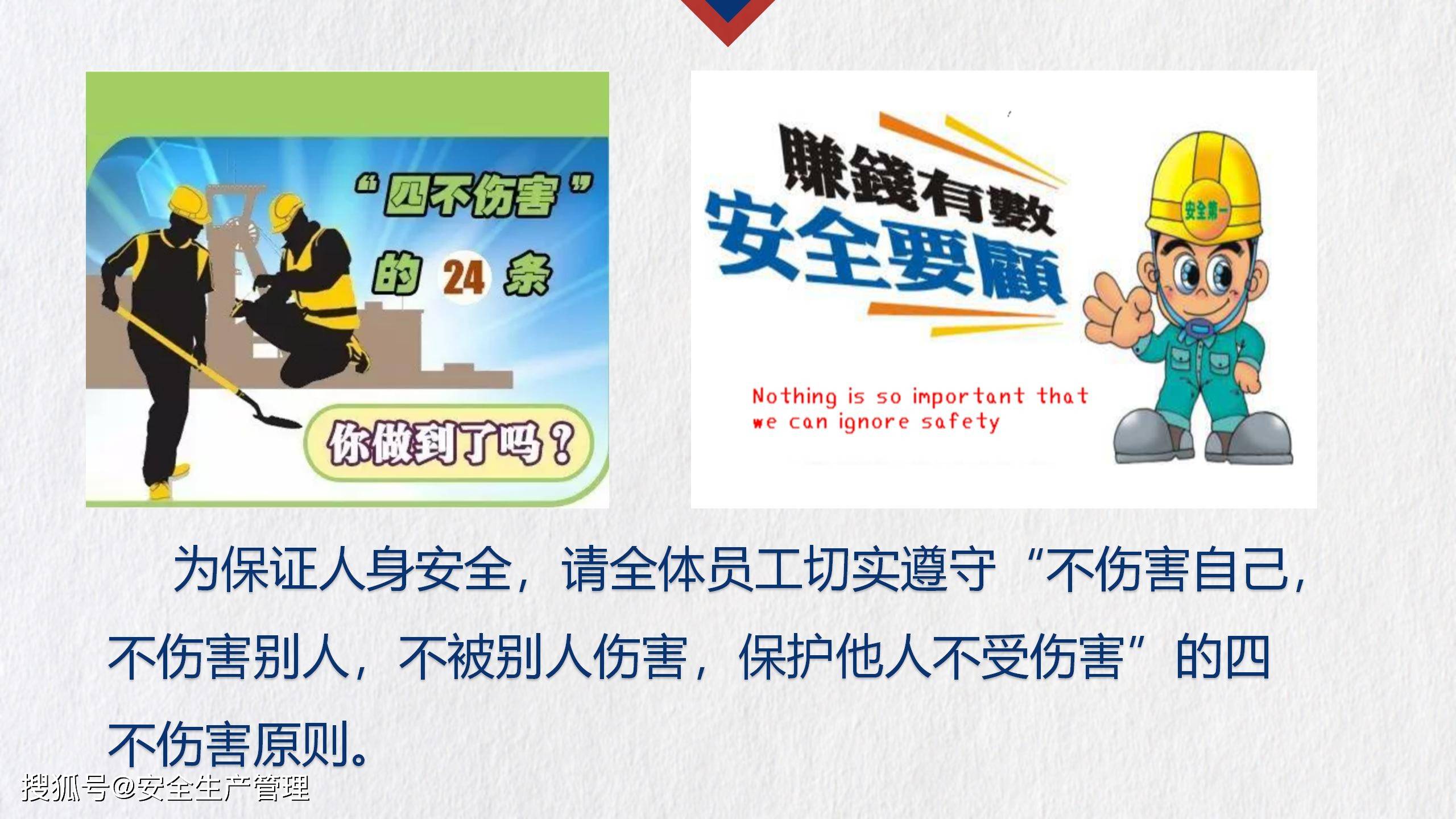 “四不伤害”
的 24 条
你做到了吗？

賺錢有數
安全要顧
安全第一
Nothing is so important that we can ignore safety

为保证人身安全，请全体员工切实遵守“不伤害自己，不伤害别人，不被别人伤害，保护他人不受伤害”的四不伤害原则。

搜狐号@安全生产管理